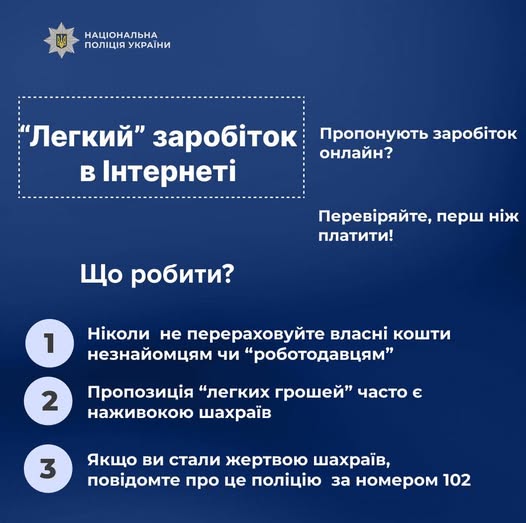 НАЦІОНАЛЬНА ПОЛІЦІЯ УКРАЇНИ

“Легкий” заробіток в Інтернеті

Пропонують заробіток онлайн?

Перевіряйте, перш ніж платити!

Що робити?

1
Ніколи не перераховуйте власні кошти незнайомцям чи “роботодавцям”

2
Пропозиція “легких грошей” часто є наживокою шахраїв

3
Якщо ви стали жертвою шахраїв, повідомте про це поліцію за номером 102